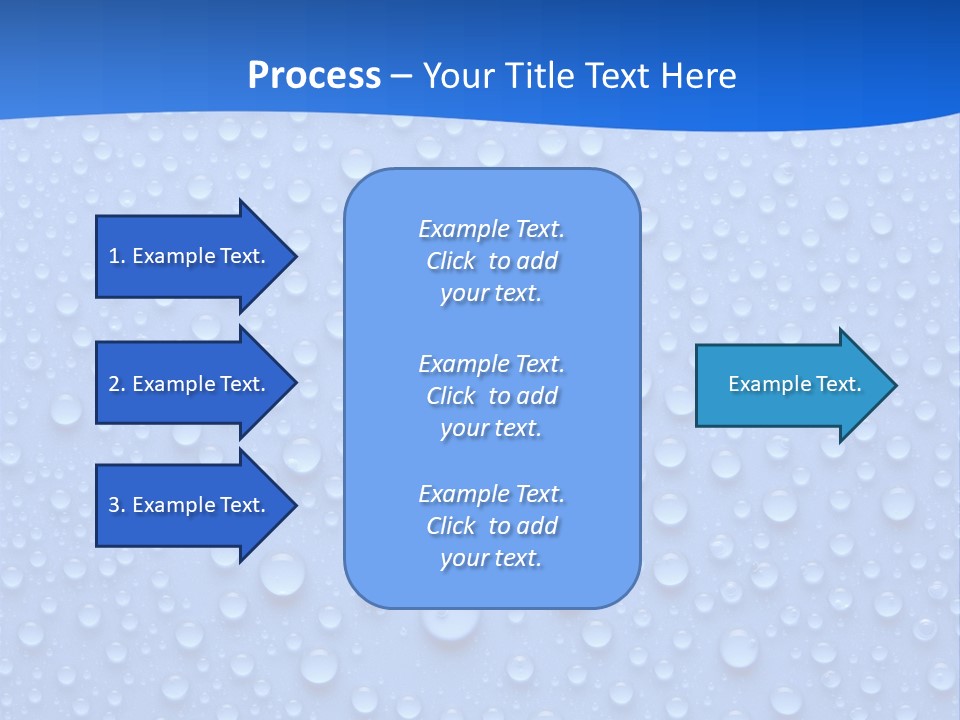 Process – Your Title Text Here

1. Example Text.

2. Example Text.

3. Example Text.

Example Text. Click to add your text.

Example Text. Click to add your text.

Example Text. Click to add your text.

Example Text.